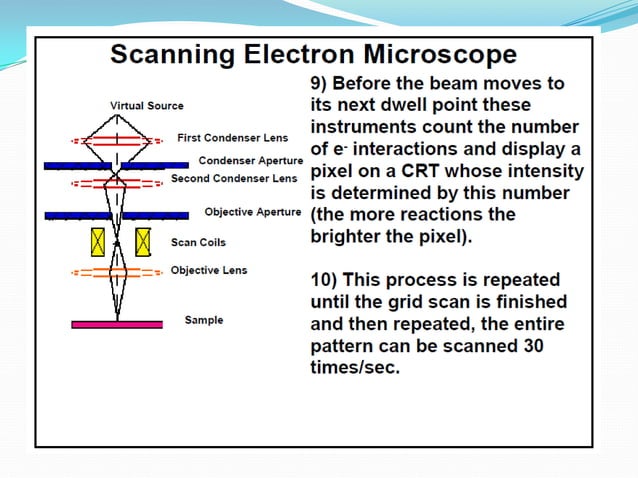 Scanning Electron Microscope

Virtual Source

First Condenser Lens

Condenser Aperture

Second Condenser Lens

Objective Aperture

Scan Coils

Objective Lens

Sample

9) Before the beam moves to its next dwell point these instruments count the number of $e^-$ interactions and display a pixel on a CRT whose intensity is determined by this number (the more reactions the brighter the pixel).

10) This process is repeated until the grid scan is finished and then repeated, the entire pattern can be scanned 30 times/sec.